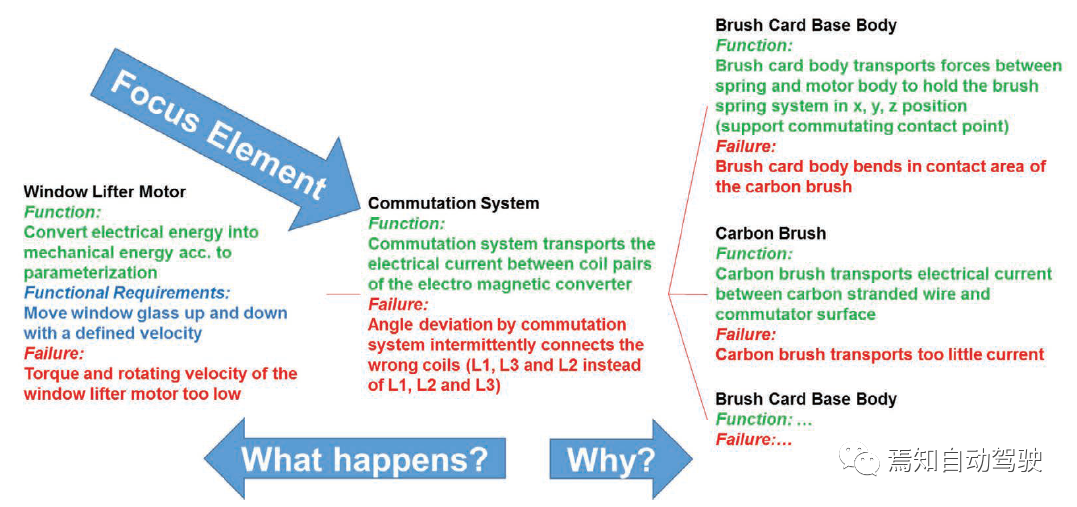 Focus Element

Window Lifter Motor
Function:
Convert electrical energy into mechanical energy acc. to parameterization
Functional Requirements:
Move window glass up and down with a defined velocity
Failure:
Torque and rotating velocity of the window lifter motor too low

Commutation System
Function:
Commutation system transports the electrical current between coil pairs of the electro magnetic converter
Failure:
Angle deviation by commutation system intermittently connects the wrong coils (L1, L3 and L2 instead of L1, L2 and L3)

Brush Card Base Body
Function:
Brush card body transports forces between spring and motor body to hold the brush spring system in x, y, z position (support commutating contact point)
Failure:
Brush card body bends in contact area of the carbon brush

Carbon Brush
Function:
Carbon brush transports electrical current between carbon stranded wire and commutator surface
Failure:
Carbon brush transports too little current

Brush Card Base Body
Function: …
Failure:…

What happens?

Why?

焉知自动驾驶